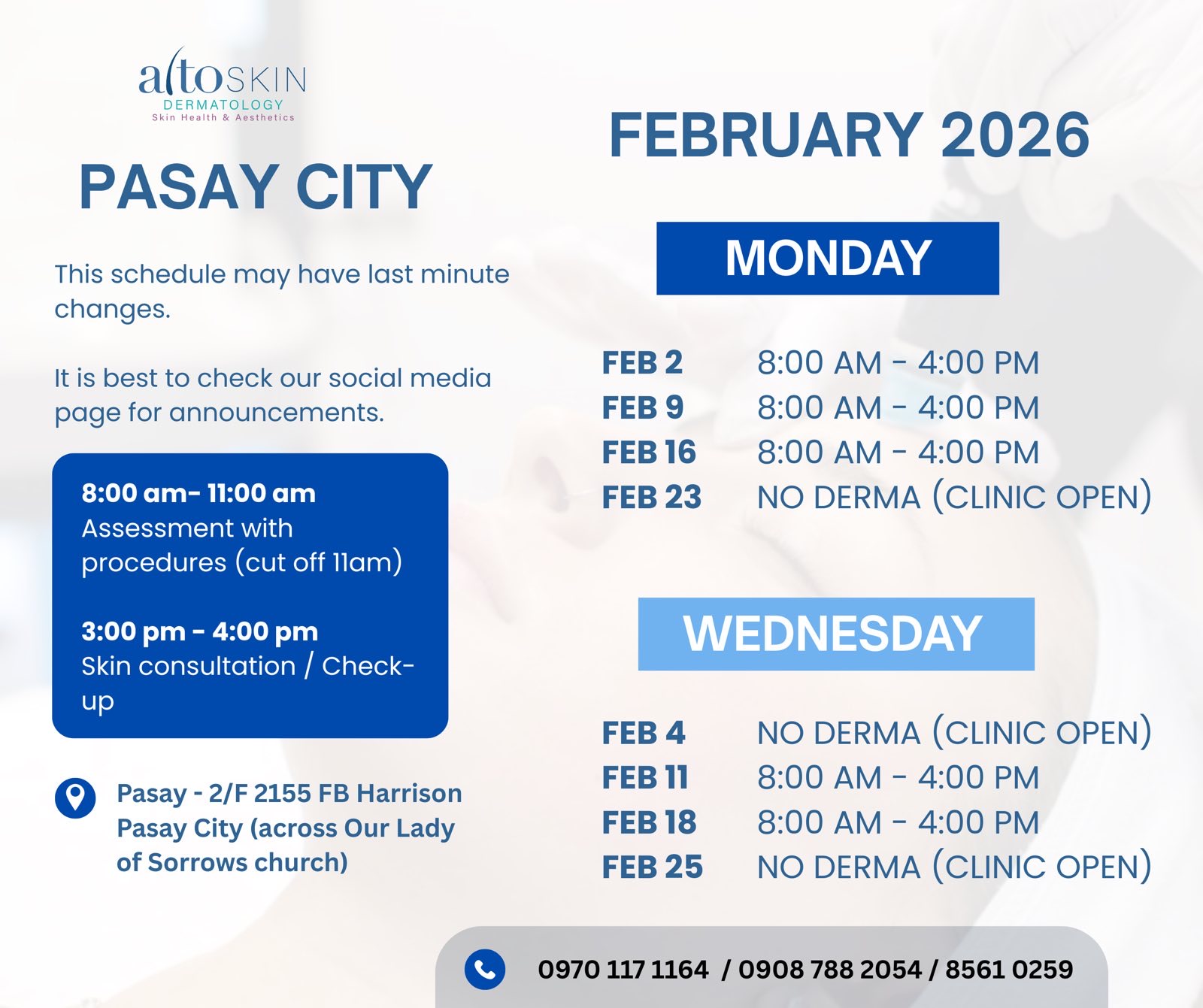 altoSKIN
DERMATOLOGY
Skin Health & Aesthetics

PASAY CITY

This schedule may have last minute changes.

It is best to check our social media page for announcements.

8:00 am- 11:00 am
Assessment with procedures (cut off 11am)

3:00 pm - 4:00 pm
Skin consultation / Check-up

Pasay - 2/F 2155 FB Harrison Pasay City (across Our Lady of Sorrows church)

FEBRUARY 2026

MONDAY

| FEB 2 | 8:00 AM - 4:00 PM |
|---|---|
| FEB 9 | 8:00 AM - 4:00 PM |
| FEB 16 | 8:00 AM - 4:00 PM |
| FEB 23 | NO DERMA (CLINIC OPEN) |

WEDNESDAY

| FEB 4 | NO DERMA (CLINIC OPEN) |
|---|---|
| FEB 11 | 8:00 AM - 4:00 PM |
| FEB 18 | 8:00 AM - 4:00 PM |
| FEB 25 | NO DERMA (CLINIC OPEN) |

0970 117 1164 / 0908 788 2054 / 8561 0259